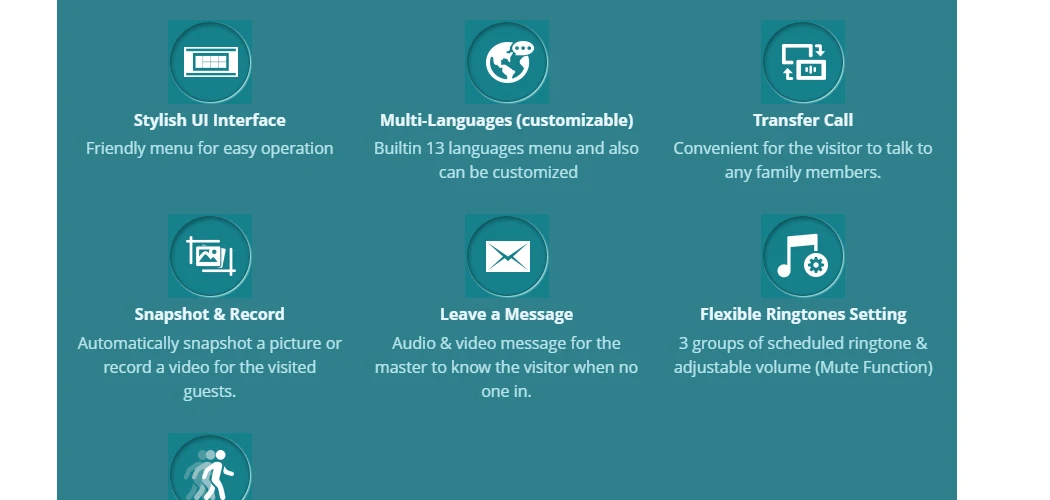 Stylish UI Interface
Friendly menu for easy operation

Multi-Languages (customizable)
Builtin 13 languages menu and also can be customized

Transfer Call
Convenient for the visitor to talk to any family members.

Snapshot & Record
Automatically snapshot a picture or record a video for the visited guests.

Leave a Message
Audio & video message for the master to know the visitor when no one in.

Flexible Ringtones Setting
3 groups of scheduled ringtone & adjustable volume (Mute Function)